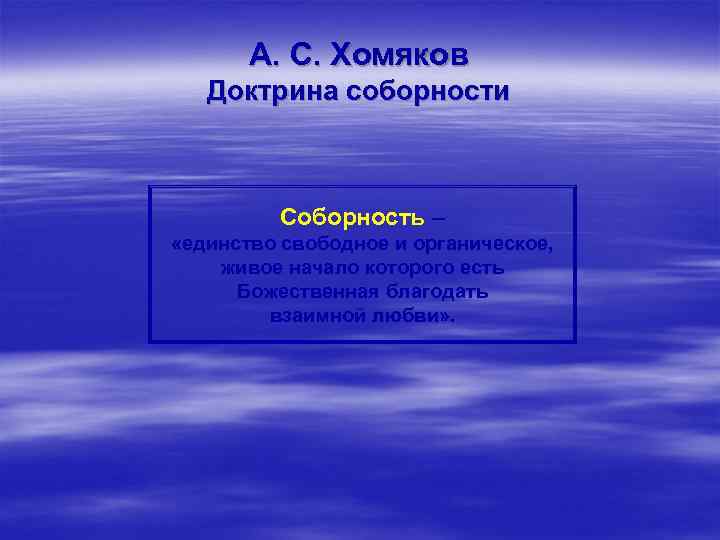 А. С. Хомяков
Доктрина соборности

Соборность –
«единство свободное и органическое, живое начало которого есть Божественная благодать взаимной любви».